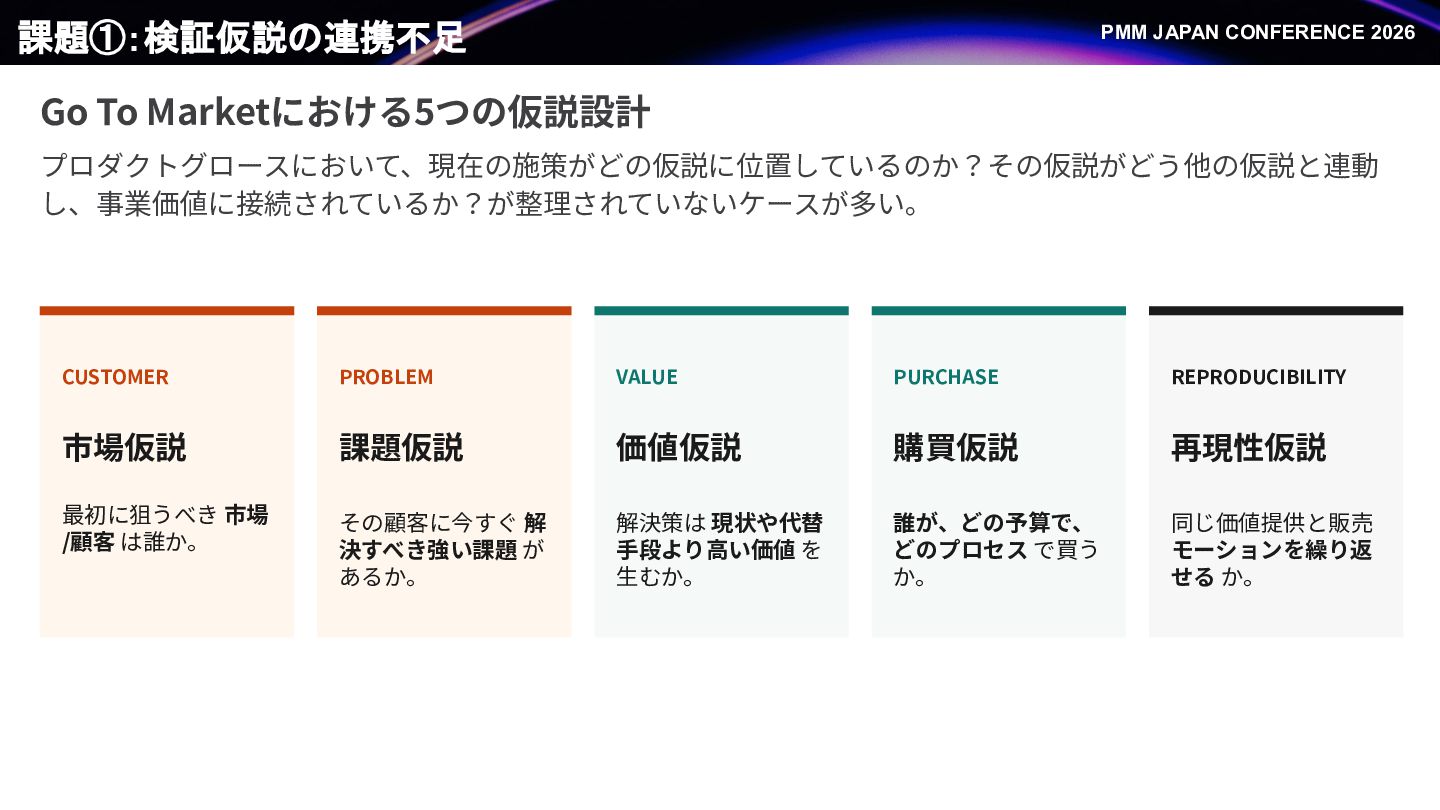 課題①: 検証仮説の連携不足

PMM JAPAN CONFERENCE 2026

Go To Marketにおける5つの仮説設計

プロダクトグロースにおいて、現在の施策がどの仮説に位置しているのか？その仮説がどう他の仮説と連動し、事業価値に接続されているか？が整理されていないケースが多い。

CUSTOMER

市場仮説

最初に狙うべき 市場/顧客 は誰か。

PROBLEM

課題仮説

その顧客に今すぐ 解決すべき強い課題 があるか。

VALUE

価値仮説

解決策は 現状や代替手段より高い価値 を生むか。

PURCHASE

購買仮説

誰が、どの予算で、どのプロセス で買うか。

REPRODUCIBILITY

再現性仮説

同じ価値提供と販売モーションを繰り返せる か。